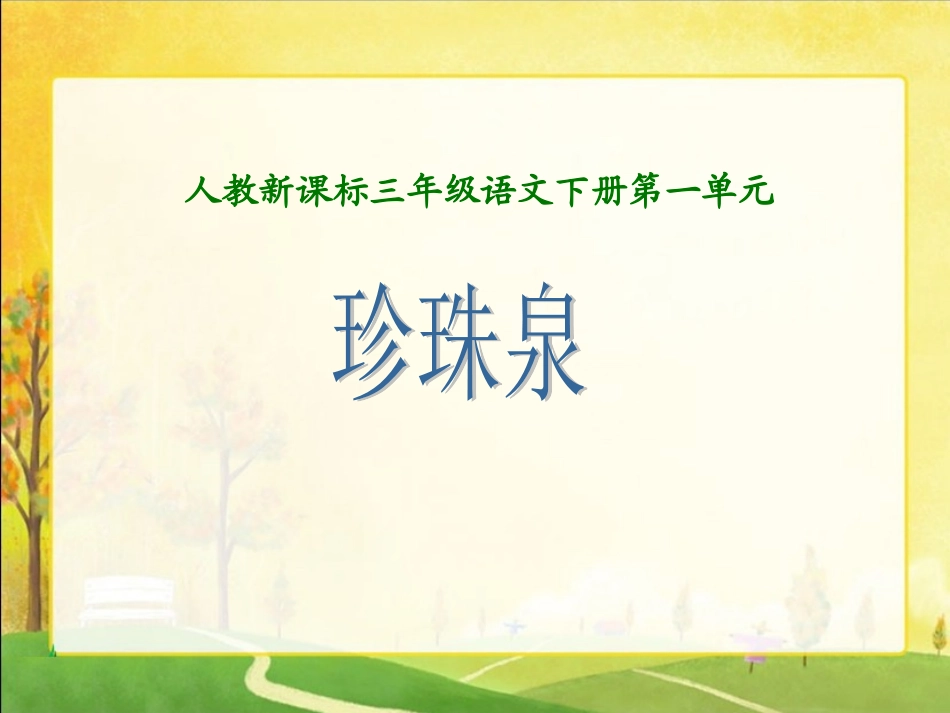 人教新课标三年级语文下册第一单元

珍珠泉